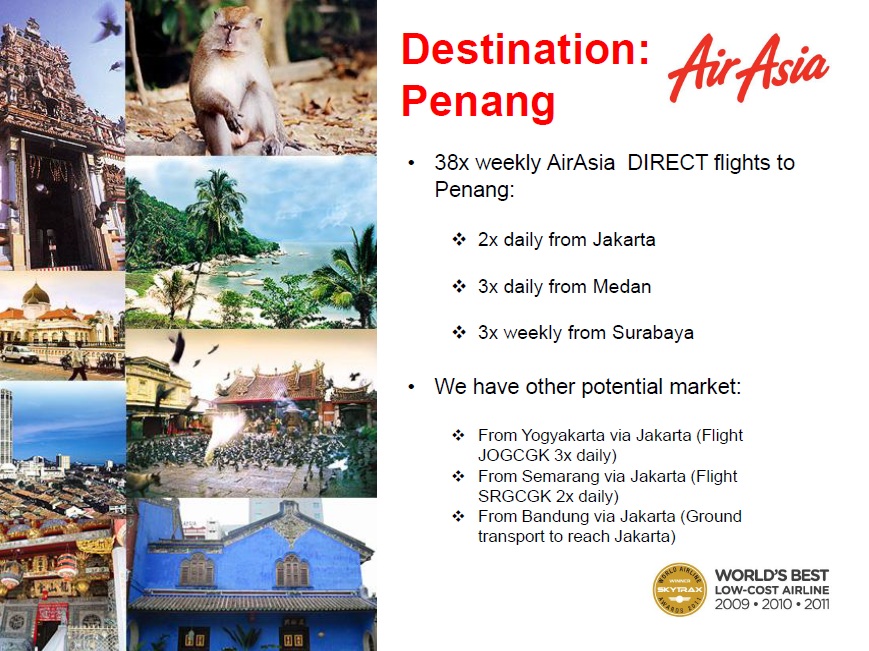 Destination: Penang

AirAsia

• 38x weekly AirAsia DIRECT flights to Penang:

❖ 2x daily from Jakarta

❖ 3x daily from Medan

❖ 3x weekly from Surabaya

• We have other potential market:

❖ From Yogyakarta via Jakarta (Flight JOGCGK 3x daily)
❖ From Semarang via Jakarta (Flight SRGCGK 2x daily)
❖ From Bandung via Jakarta (Ground transport to reach Jakarta)

WORLD AIRLINE WINNER SKYTRAX AWARDS 2011

WORLD'S BEST LOW-COST AIRLINE 2009 • 2010 • 2011